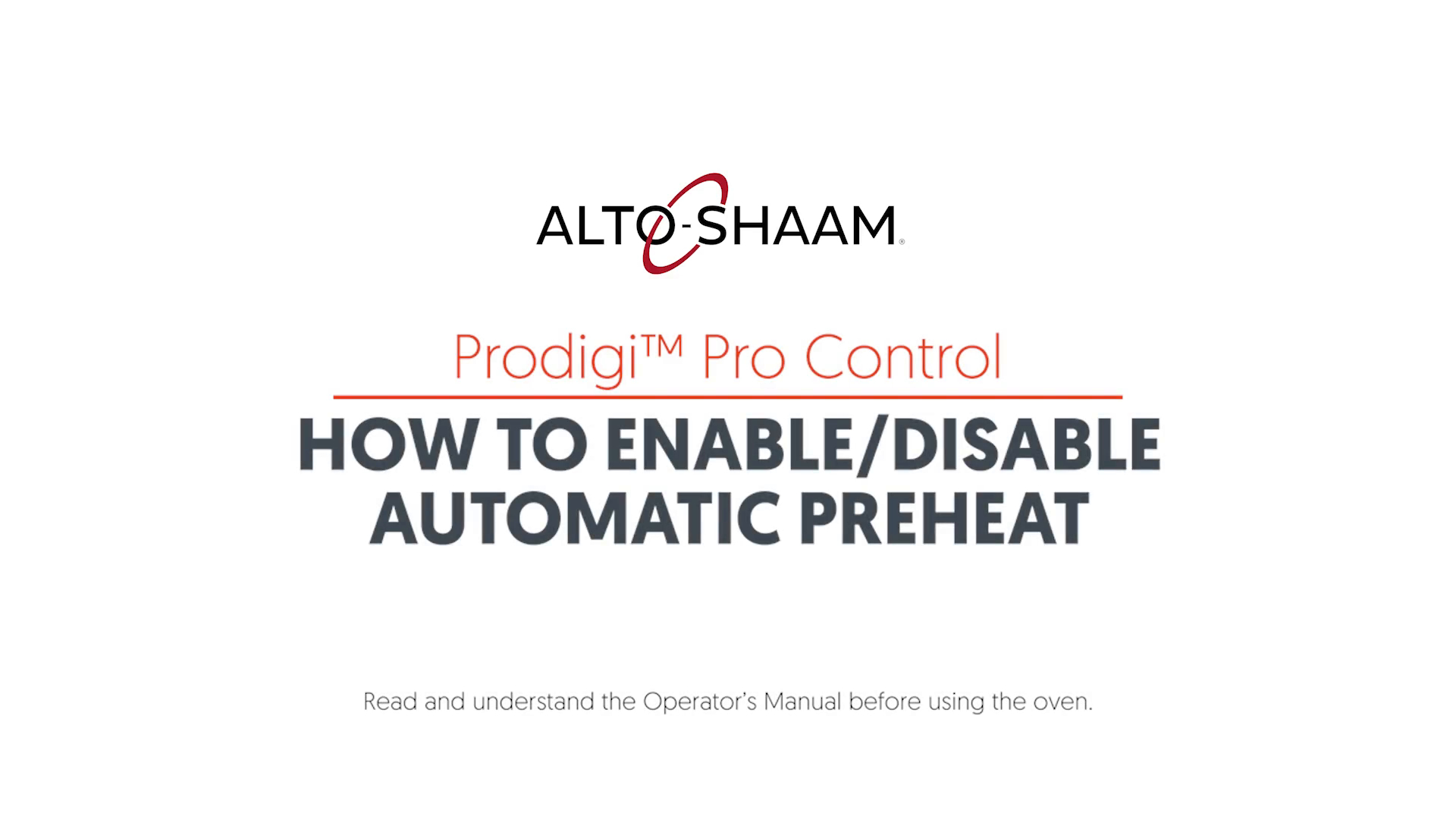 ALTO-SHAAM®

Prodigi™ Pro Control

HOW TO ENABLE/DISABLE AUTOMATIC PREHEAT

Read and understand the Operator's Manual before using the oven.